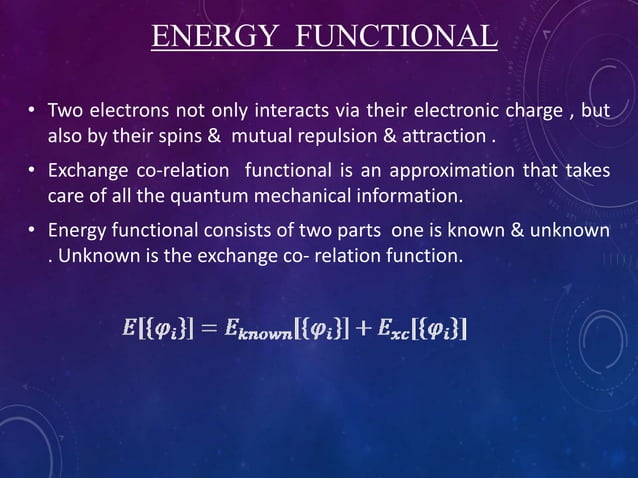 ENERGY FUNCTIONAL

• Two electrons not only interacts via their electronic charge , but also by their spins & mutual repulsion & attraction .

• Exchange co-relation functional is an approximation that takes care of all the quantum mechanical information.

• Energy functional consists of two parts one is known & unknown . Unknown is the exchange co- relation function.

$E[\{\varphi_i\}] = E_{known}[\{\varphi_i\}] + E_{xc}[\{\varphi_i\}]$